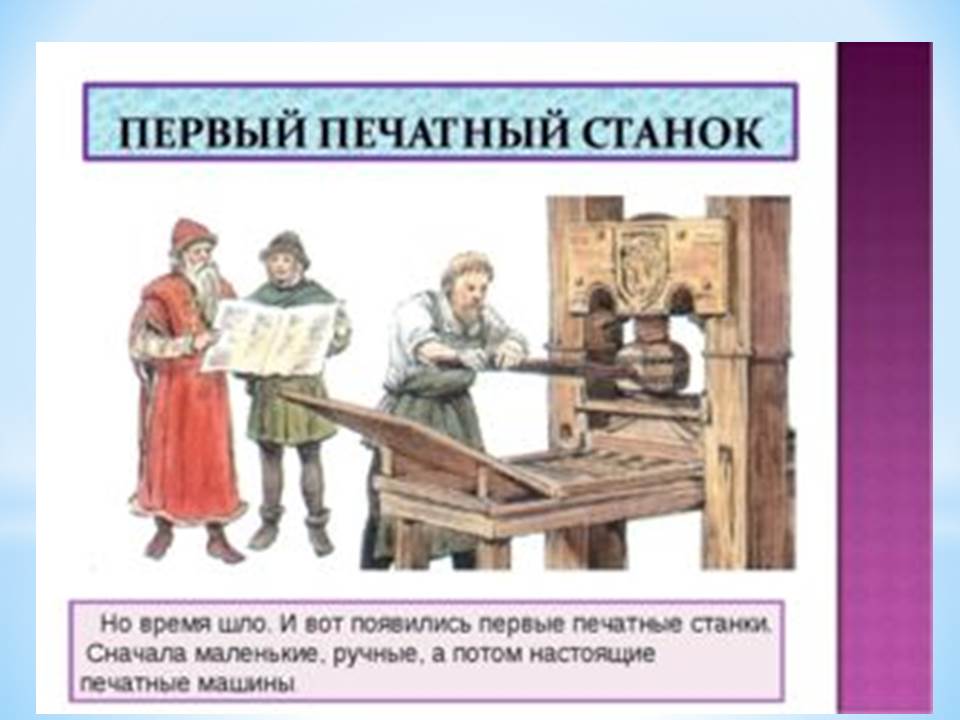 ПЕРВЫЙ ПЕЧАТНЫЙ СТАНОК

Но время шло. И вот появились первые печатные станки. Сначала маленькие, ручные, а потом настоящие печатные машины